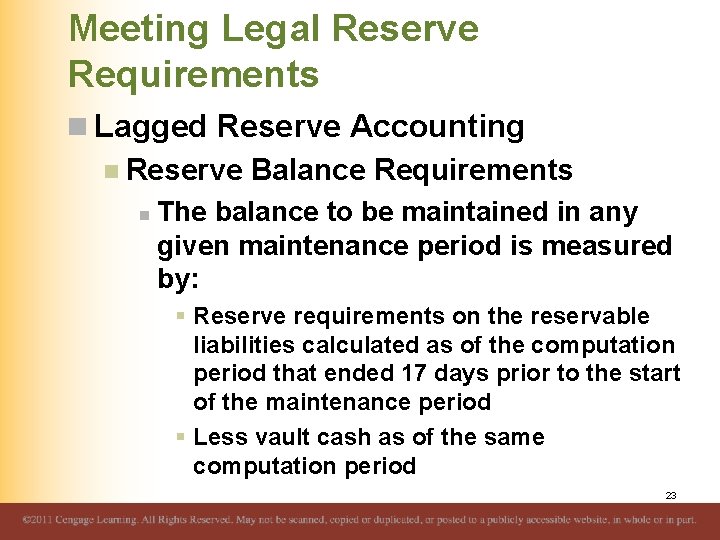 Meeting Legal Reserve Requirements

Lagged Reserve Accounting

Reserve Balance Requirements

The balance to be maintained in any given maintenance period is measured by:

Reserve requirements on the reservable liabilities calculated as of the computation period that ended 17 days prior to the start of the maintenance period

Less vault cash as of the same computation period

23

©2011 Cengage Learning. All Rights Reserved. May not be scanned, copied or duplicated, or posted to a publicly accessible website, in whole or in part.